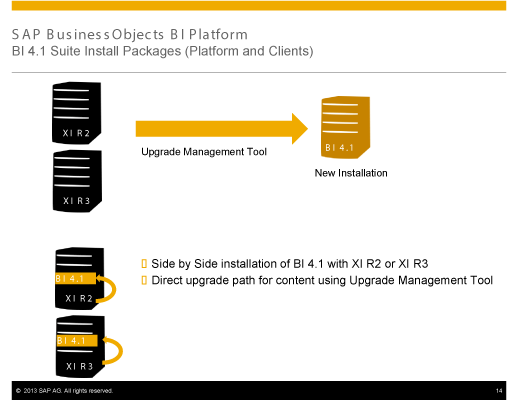 SAP BusinessObjects BI Platform
BI 4.1 Suite Install Packages (Platform and Clients)

XI R2

XI R3

Upgrade Management Tool

BI 4.1

New Installation

BI 4.1
XI R2

BI 4.1
XI R3

Side by Side installation of BI 4.1 with XI R2 or XI R3
Direct upgrade path for content using Upgrade Management Tool

© 2013 SAP AG. All rights reserved.
14